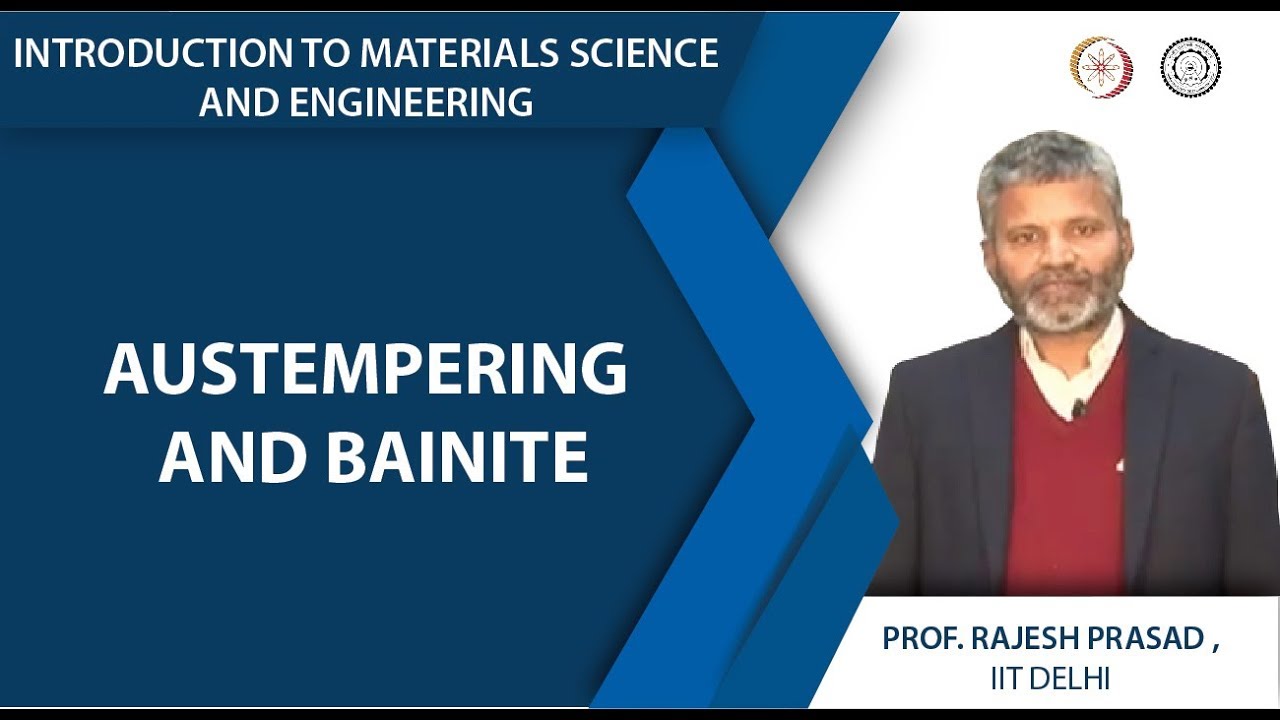 INTRODUCTION TO MATERIALS SCIENCE AND ENGINEERING

AUSTEMPERING AND BAINITE

PROF. RAJESH PRASAD ,
IIT DELHI